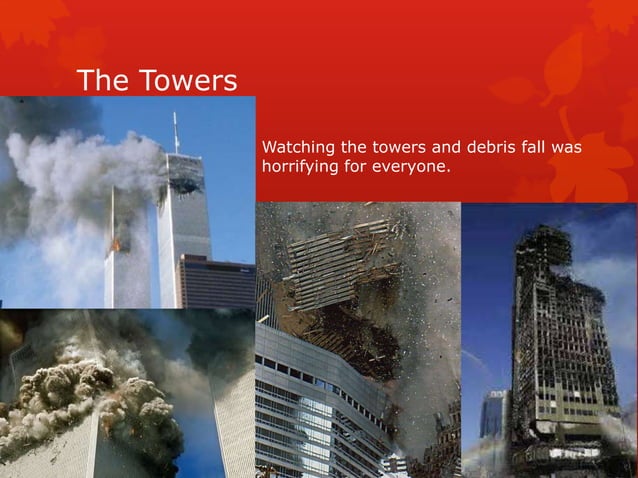 The Towers

Watching the towers and debris fall was horrifying for everyone.